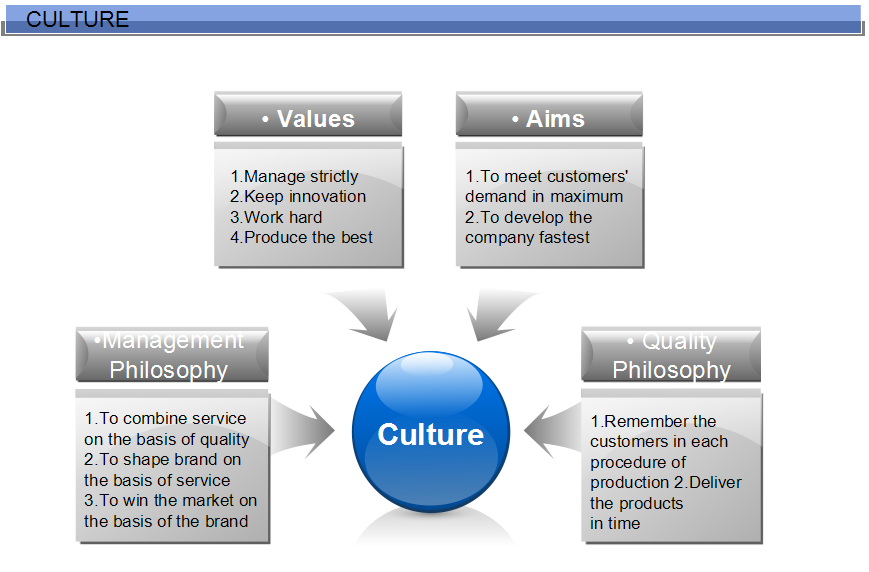 CULTURE

• Values

1.Manage strictly
2.Keep innovation
3.Work hard
4.Produce the best

• Aims

1.To meet customers' demand in maximum
2.To develop the company fastest

•Management Philosophy

1.To combine service on the basis of quality
2.To shape brand on the basis of service
3.To win the market on the basis of the brand

Culture

• Quality Philosophy

1.Remember the customers in each procedure of production 2.Deliver the products in time